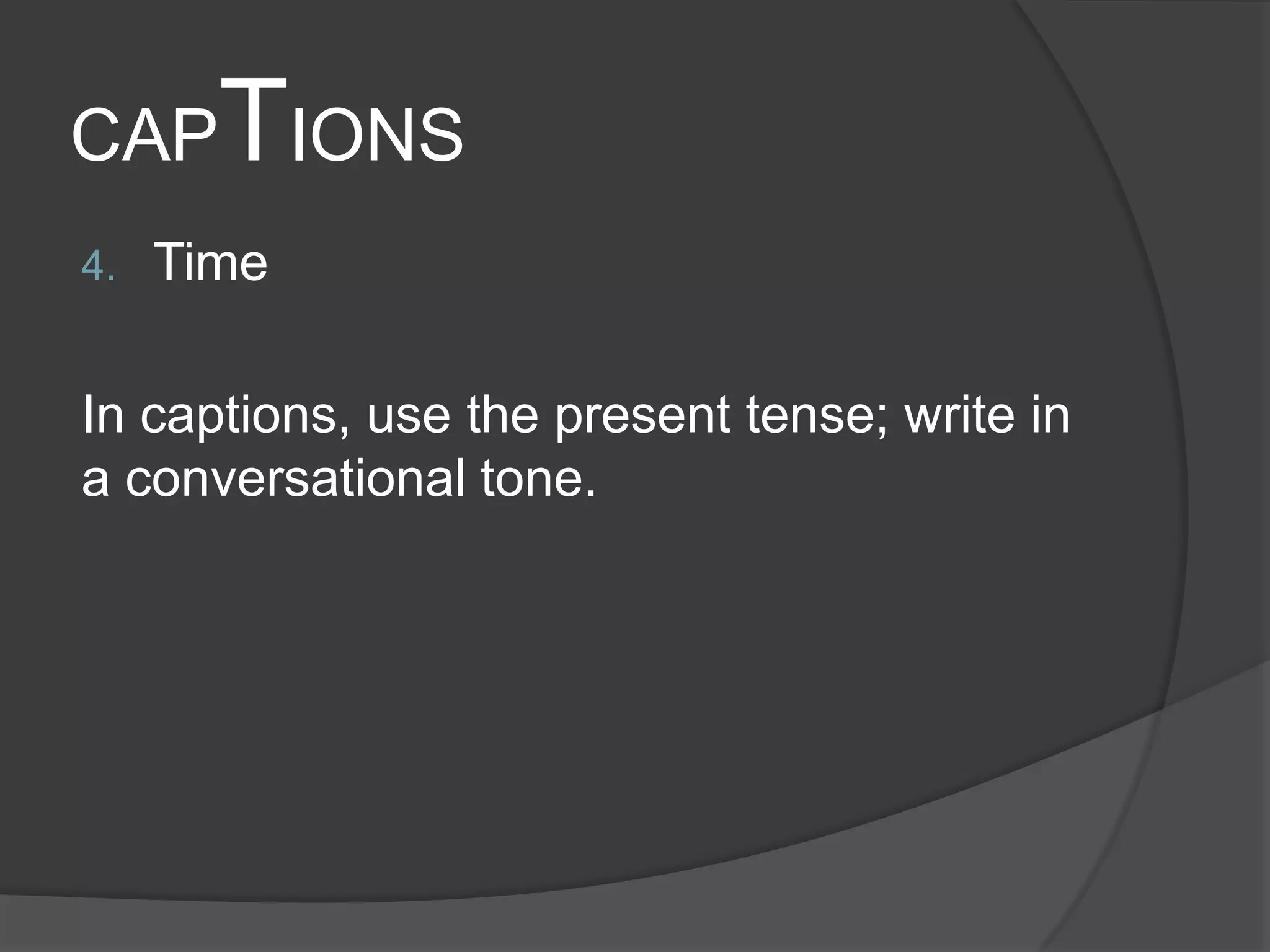 CAPTIONS

4. Time

In captions, use the present tense; write in a conversational tone.